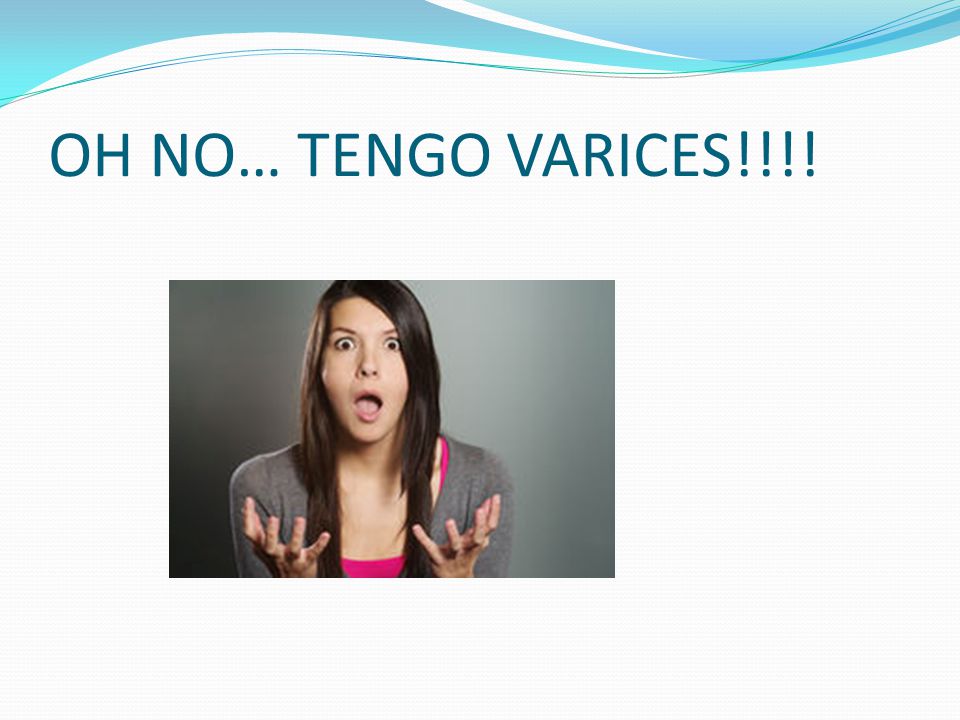 OH NO… TENGO VARICES!!!!